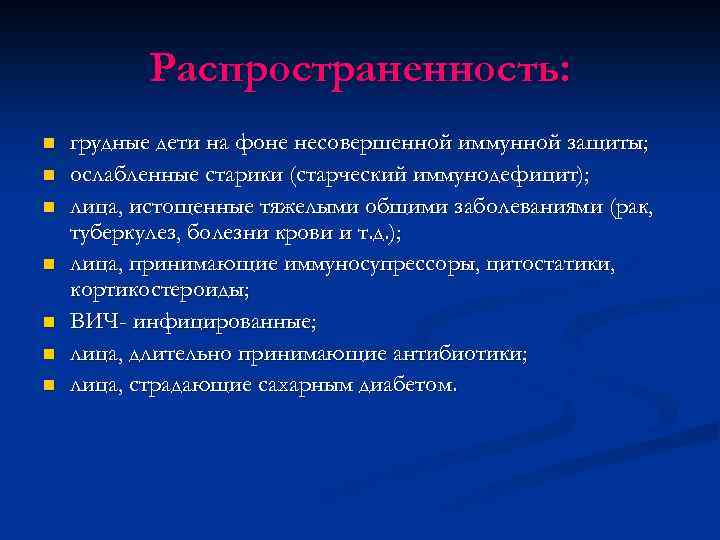 Распространенность:

- грудные дети на фоне несовершенной иммунной защиты;
- ослабленные старики (старческий иммунодефицит);
- лица, истощенные тяжелыми общими заболеваниями (рак, туберкулез, болезни крови и т.д.);
- лица, принимающие иммуносупрессоры, цитостатики, кортикостероиды;
- ВИЧ- инфицированные;
- лица, длительно принимающие антибиотики;
- лица, страдающие сахарным диабетом.